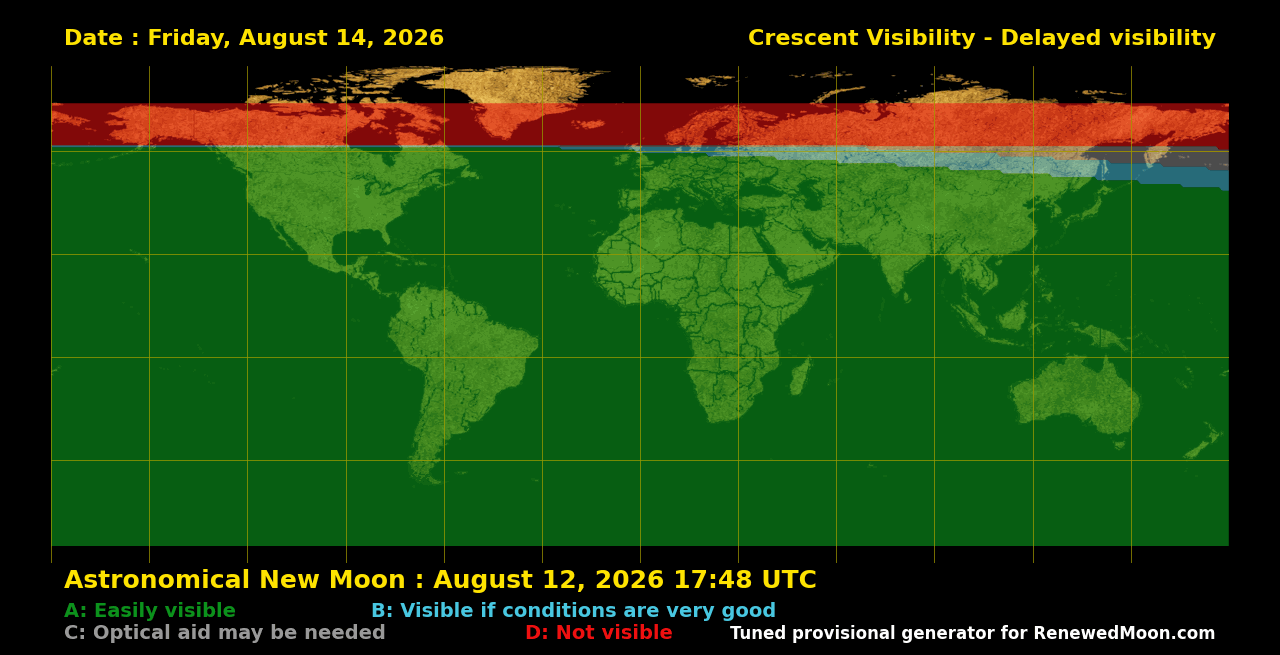 Date : Friday, August 14, 2026

Crescent Visibility - Delayed visibility

Astronomical New Moon : August 12, 2026 17:48 UTC

A: Easily visible

B: Visible if conditions are very good

C: Optical aid may be needed

D: Not visible

Tuned provisional generator for RenewedMoon.com